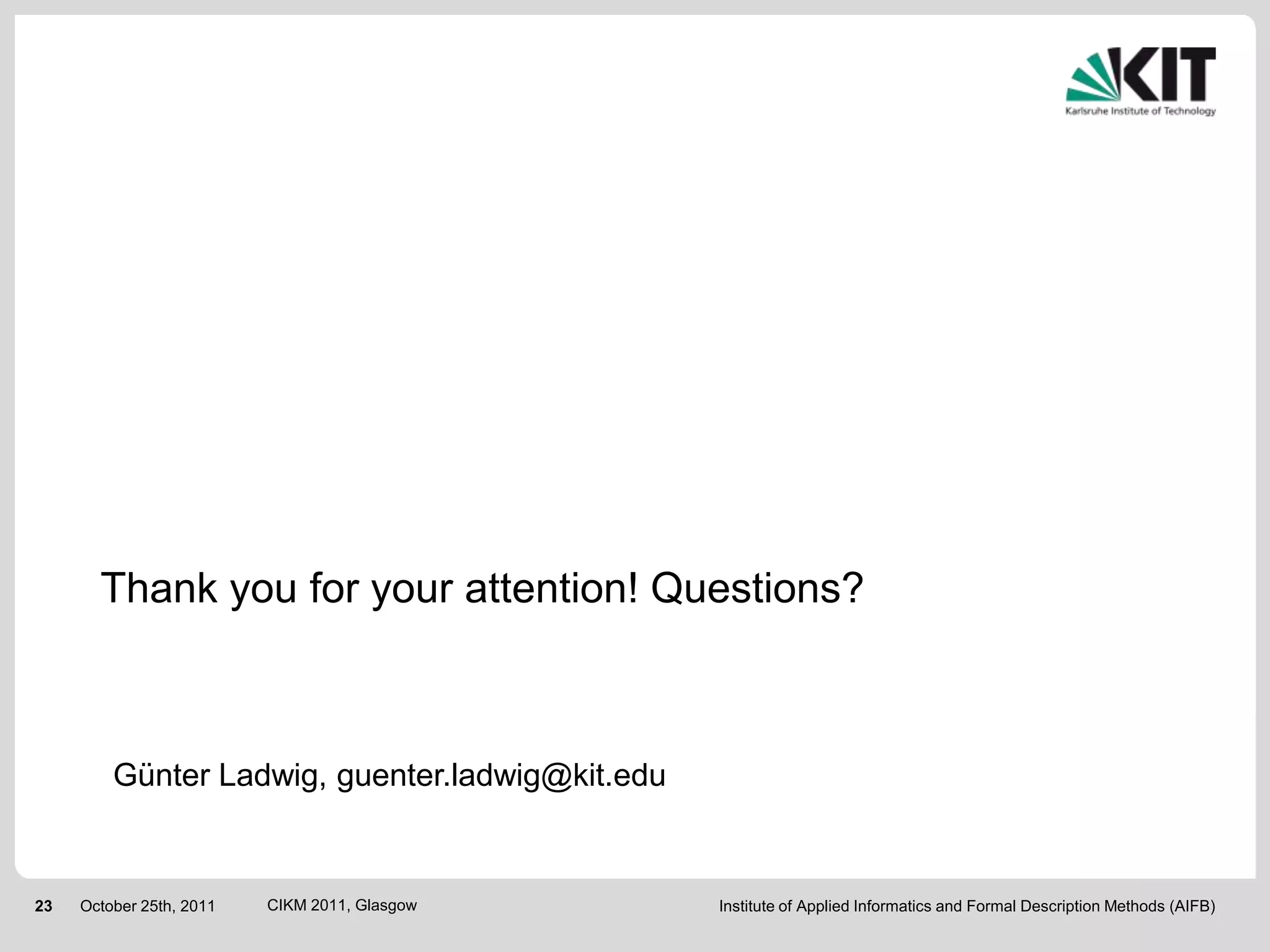 KIT
Karlsruhe Institute of Technology

Thank you for your attention! Questions?

Günter Ladwig, guenter.ladwig@kit.edu

23 October 25th, 2011 CIKM 2011, Glasgow Institute of Applied Informatics and Formal Description Methods (AIFB)